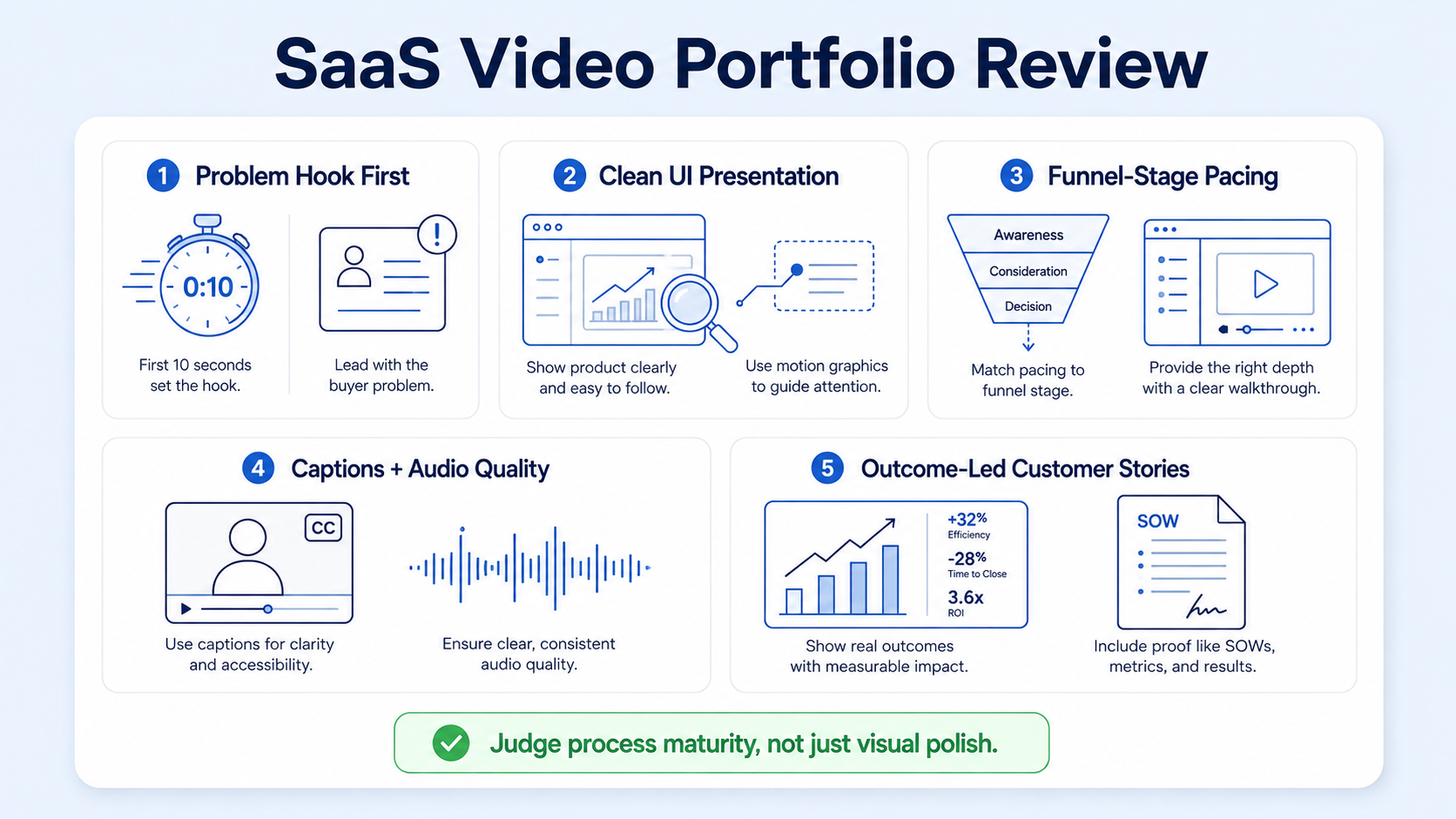 SaaS Video Portfolio Review

1 Problem Hook First

0:10

First 10 seconds set the hook.

Lead with the buyer problem.

2 Clean UI Presentation

Show product clearly and easy to follow.

Use motion graphics to guide attention.

3 Funnel-Stage Pacing

Awareness
Consideration
Decision

Match pacing to funnel stage.

Provide the right depth with a clear walkthrough.

4 Captions + Audio Quality

CC

Use captions for clarity and accessibility.

Ensure clear, consistent audio quality.

5 Outcome-Led Customer Stories

+32% Efficiency
-28% Time to Close
3.6x ROI

Show real outcomes with measurable impact.

SOW

Include proof like SOWs, metrics, and results.

Judge process maturity, not just visual polish.